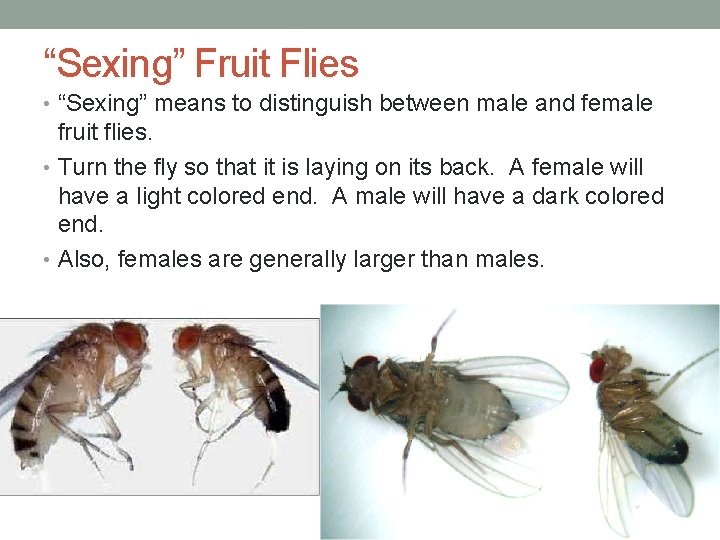 “Sexing” Fruit Flies

• “Sexing” means to distinguish between male and female fruit flies.

• Turn the fly so that it is laying on its back. A female will have a light colored end. A male will have a dark colored end.

• Also, females are generally larger than males.